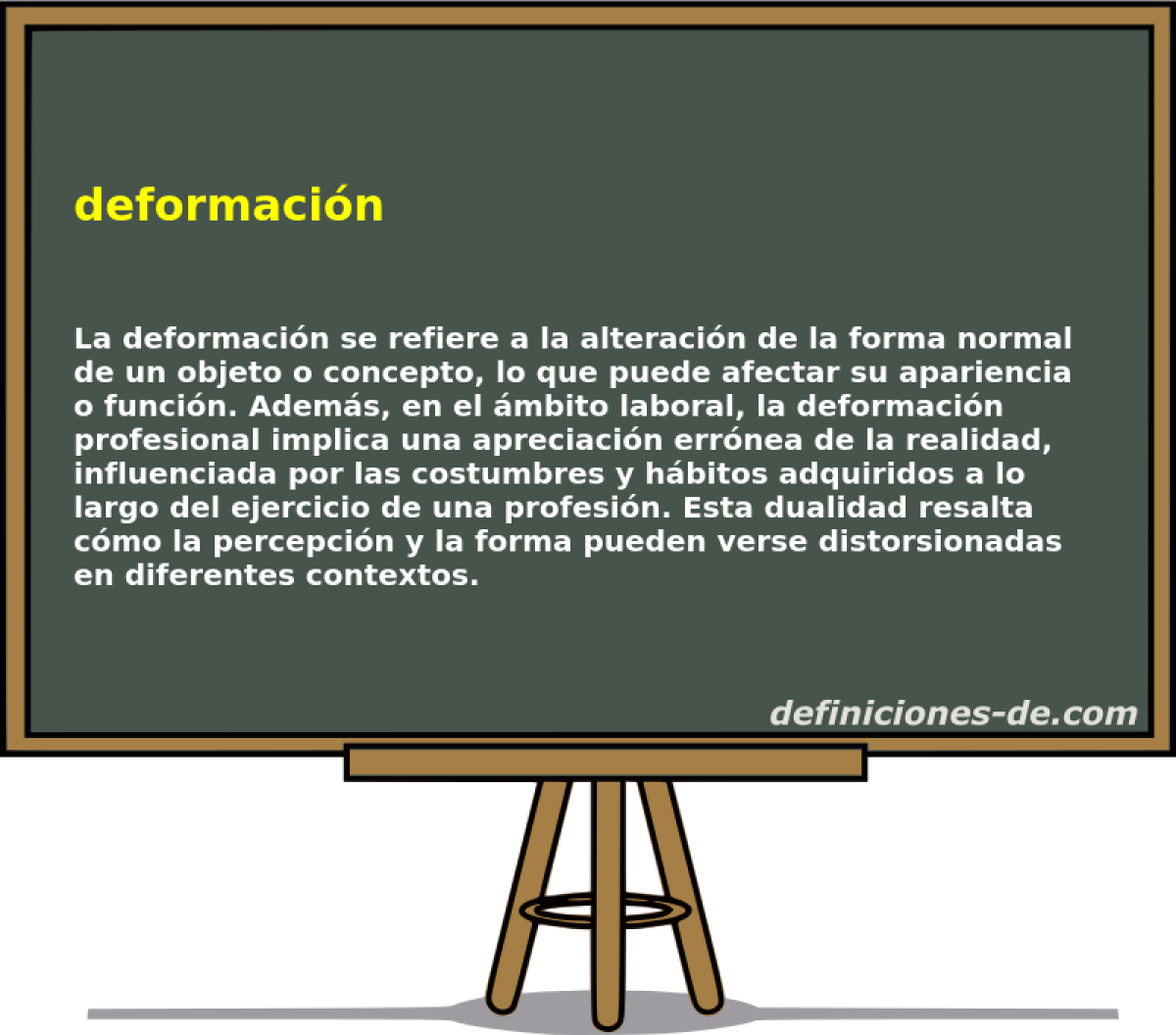 deformación

La deformación se refiere a la alteración de la forma normal de un objeto o concepto, lo que puede afectar su apariencia o función. Además, en el ámbito laboral, la deformación profesional implica una apreciación errónea de la realidad, influenciada por las costumbres y hábitos adquiridos a lo largo del ejercicio de una profesión. Esta dualidad resalta cómo la percepción y la forma pueden verse distorsionadas en diferentes contextos.

definiciones-de.com